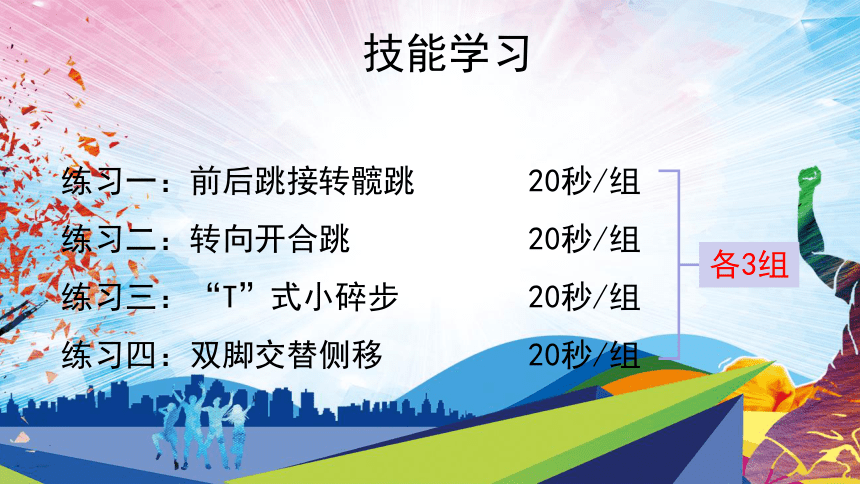 技能学习

练习一：前后跳接转髋跳 20秒/组

练习二：转向开合跳 20秒/组

练习三：“T”式小碎步 20秒/组

练习四：双脚交替侧移 20秒/组

各3组